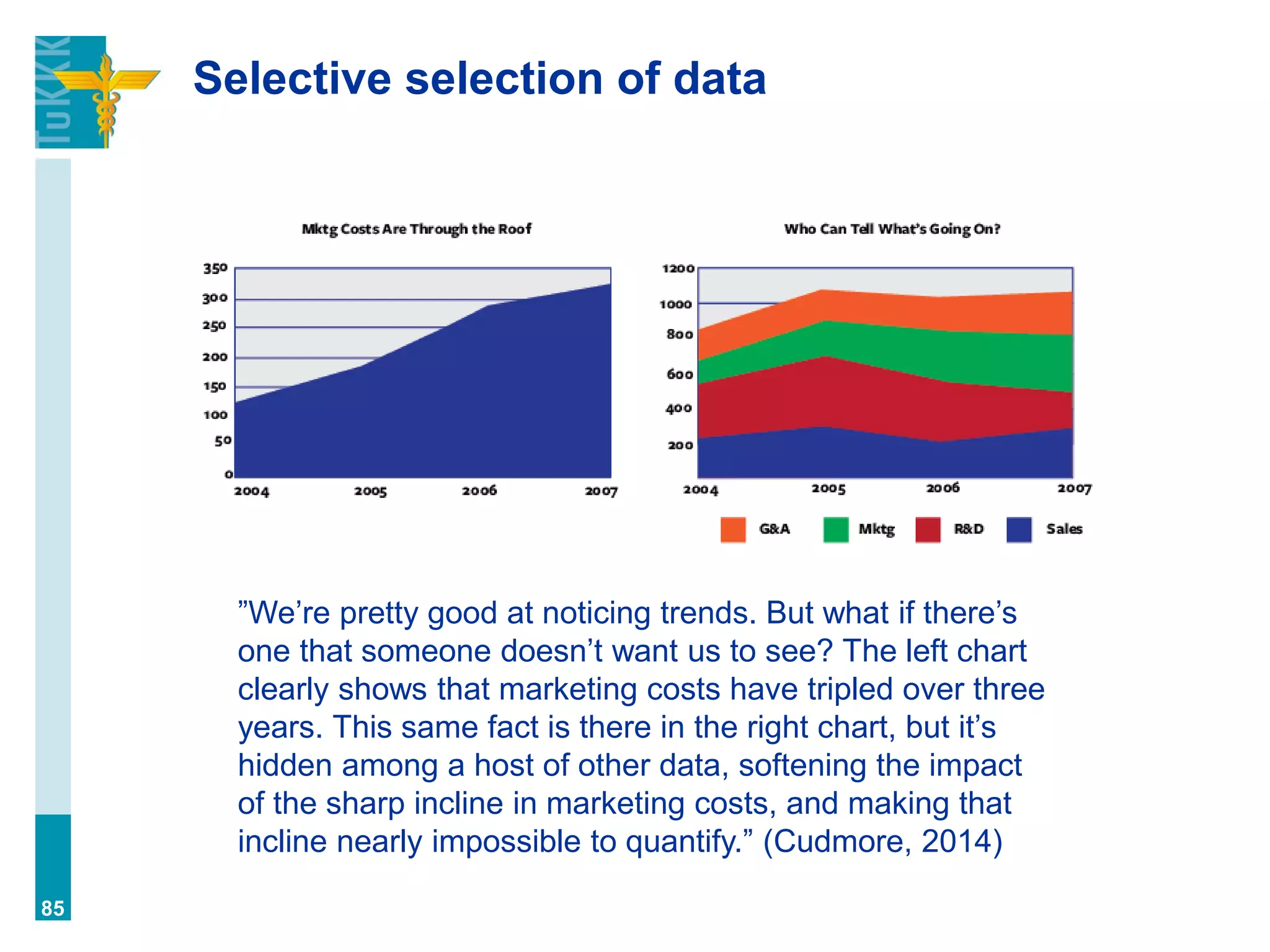 TuKKK

Selective selection of data

Mktg Costs Are Through the Roof

350
300
250
200
150
100
50
0
2004
2005
2006
2007

Who Can Tell What's Going On?

1200
1000
800
600
400
200
2004
2005
2006
2007

G&A
Mktg
R&D
Sales

”We’re pretty good at noticing trends. But what if there’s one that someone doesn’t want us to see? The left chart clearly shows that marketing costs have tripled over three years. This same fact is there in the right chart, but it’s hidden among a host of other data, softening the impact of the sharp incline in marketing costs, and making that incline nearly impossible to quantify.” (Cudmore, 2014)

85